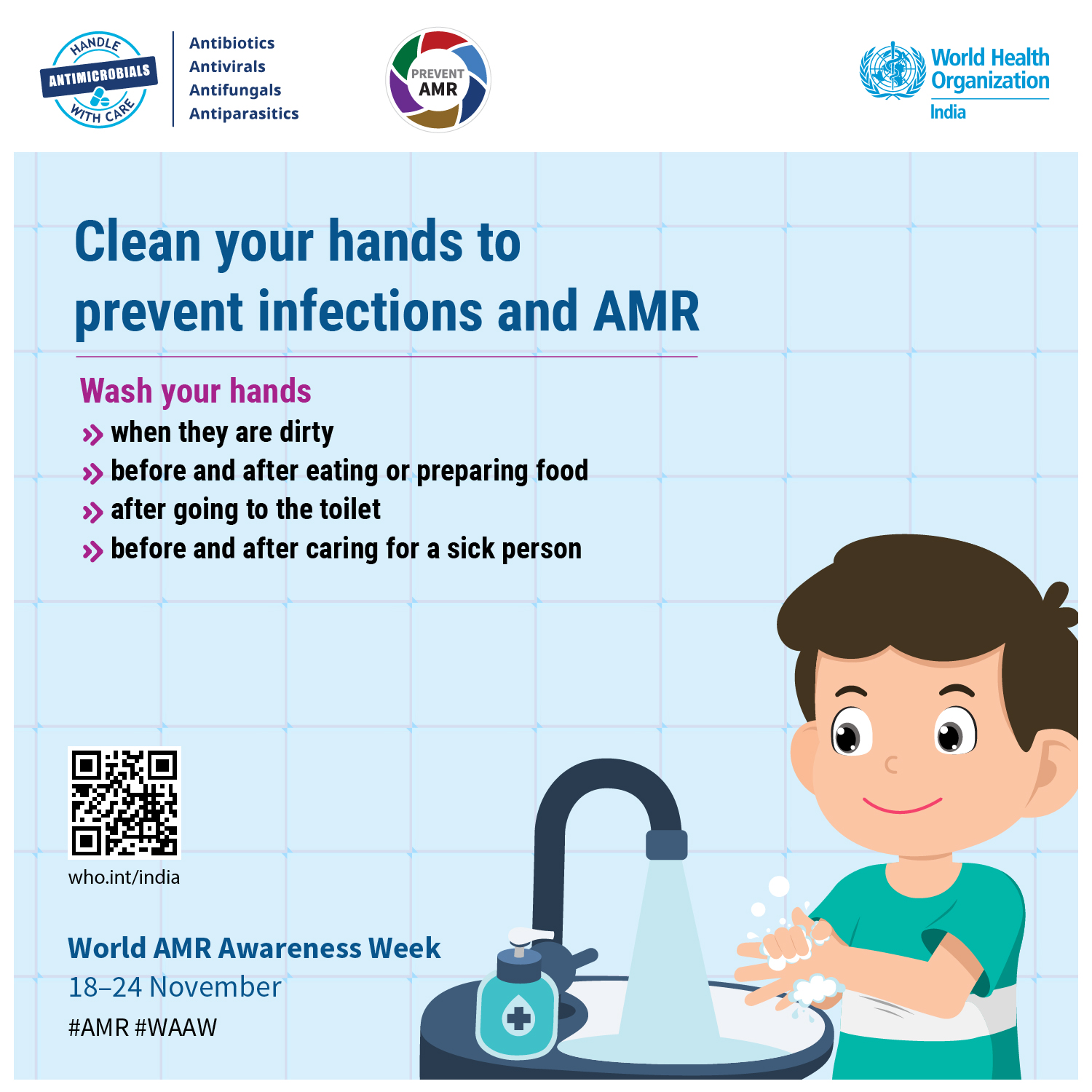 HANDLE ANTIMICROBIALS WITH CARE

Antibiotics
Antivirals
Antifungals
Antiparasitics

PREVENT AMR

World Health Organization
India

Clean your hands to prevent infections and AMR

Wash your hands
» when they are dirty
» before and after eating or preparing food
» after going to the toilet
» before and after caring for a sick person

who.int/india

World AMR Awareness Week
18–24 November
#AMR #WAAW